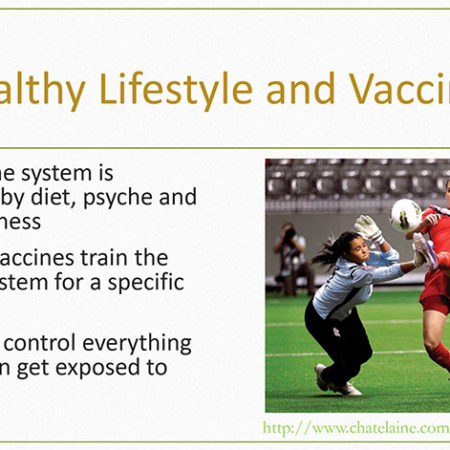 althy Lifestyle and Vacci

ne system is by diet, psyche and ness

accines train the stem for a specific

control everything n get exposed to

http://www.chatelaine.com